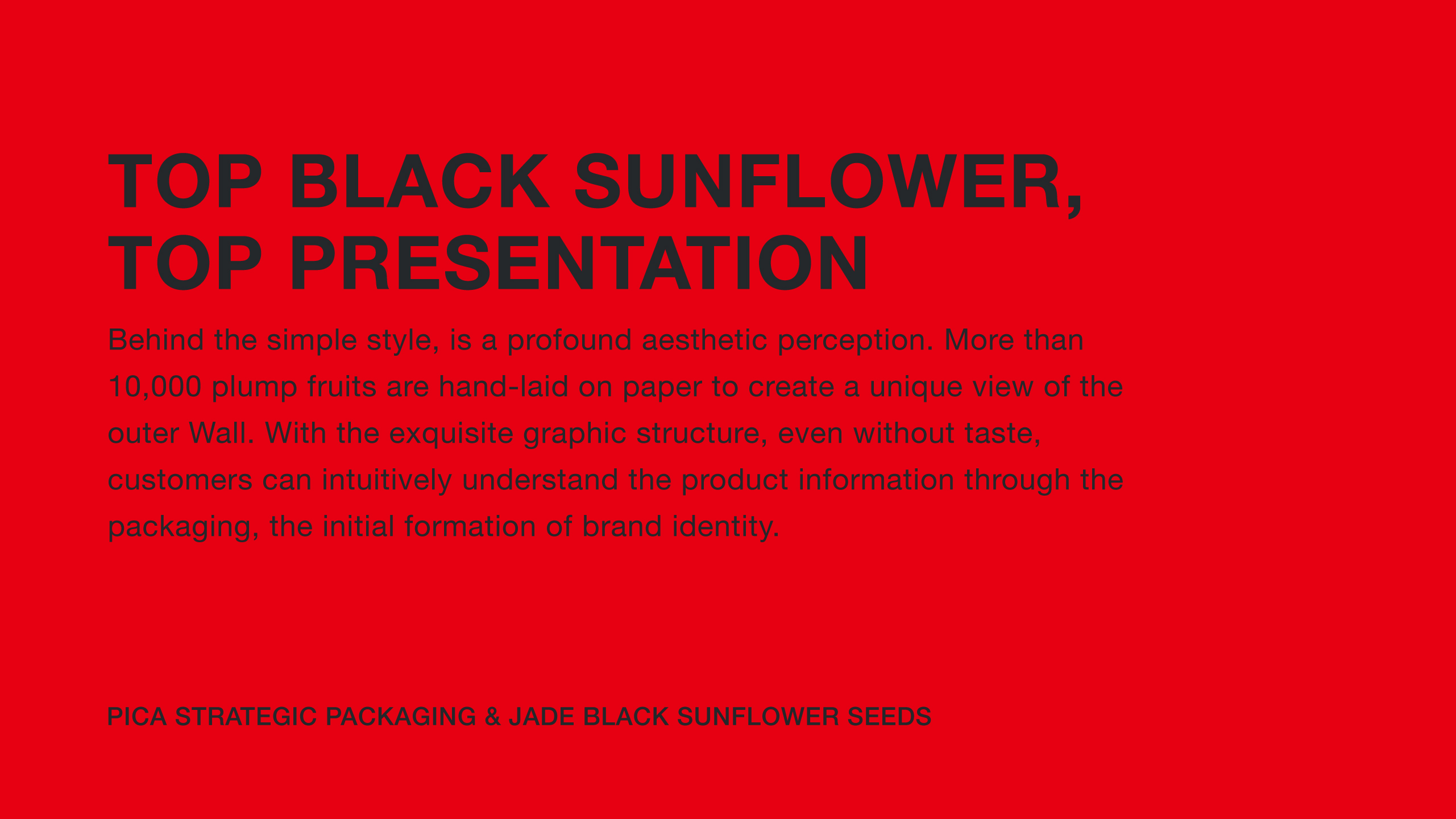 TOP BLACK SUNFLOWER, TOP PRESENTATION

Behind the simple style, is a profound aesthetic perception. More than 10,000 plump fruits are hand-laid on paper to create a unique view of the outer Wall. With the exquisite graphic structure, even without taste, customers can intuitively understand the product information through the packaging, the initial formation of brand identity.

PICA STRATEGIC PACKAGING & JADE BLACK SUNFLOWER SEEDS